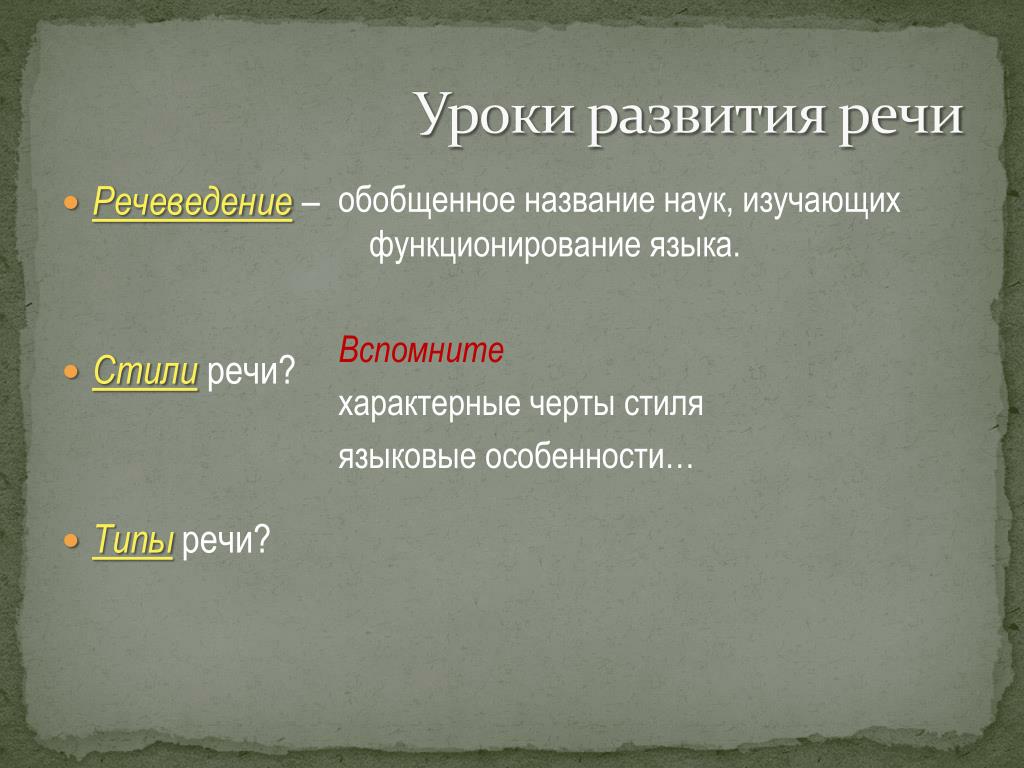 Уроки развития речи

Речеведение – обобщенное название наук, изучающих функционирование языка.

Стили речи?

Вспомните

характерные черты стиля

языковые особенности…

Типы речи?